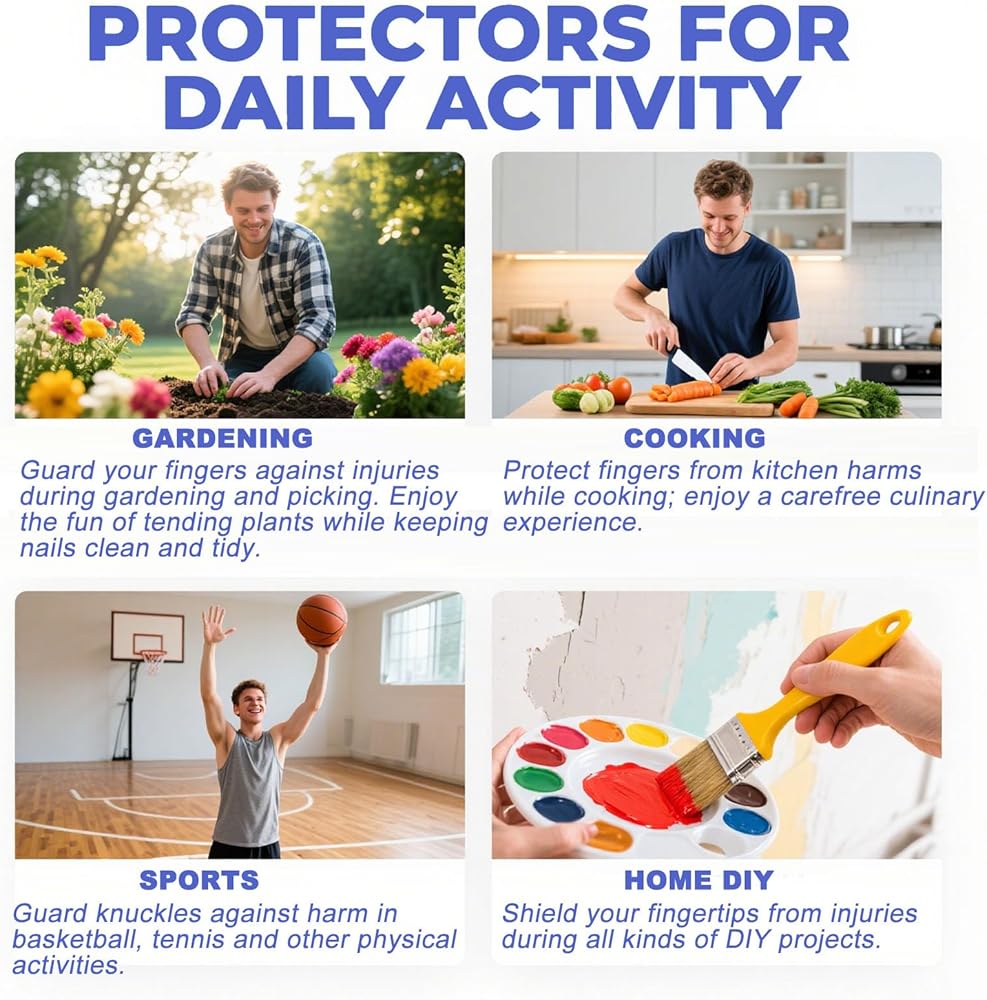 PROTECTORS FOR DAILY ACTIVITY

GARDENING

Guard your fingers against injuries during gardening and picking. Enjoy the fun of tending plants while keeping nails clean and tidy.

COOKING

Protect fingers from kitchen harms while cooking; enjoy a carefree culinary experience.

SPORTS

Guard knuckles against harm in basketball, tennis and other physical activities.

HOME DIY

Shield your fingertips from injuries during all kinds of DIY projects.